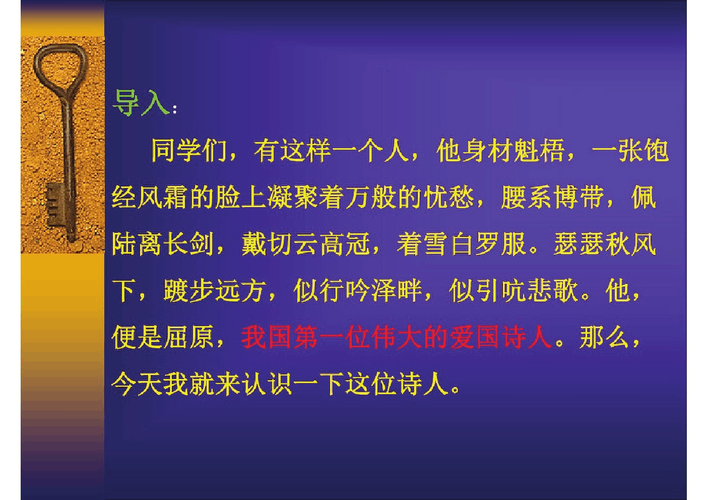 导入：

同学们，有这样一个人，他身材魁梧，一张饱经风霜的脸上凝聚着万般的忧愁，腰系博带，佩陆离长剑，戴切云高冠，着雪白罗服。瑟瑟秋风下，踱步远方，似行吟泽畔，似引吭悲歌。他，便是屈原，我国第一位伟大的爱国诗人。那么，今天我就来认识一下这位诗人。